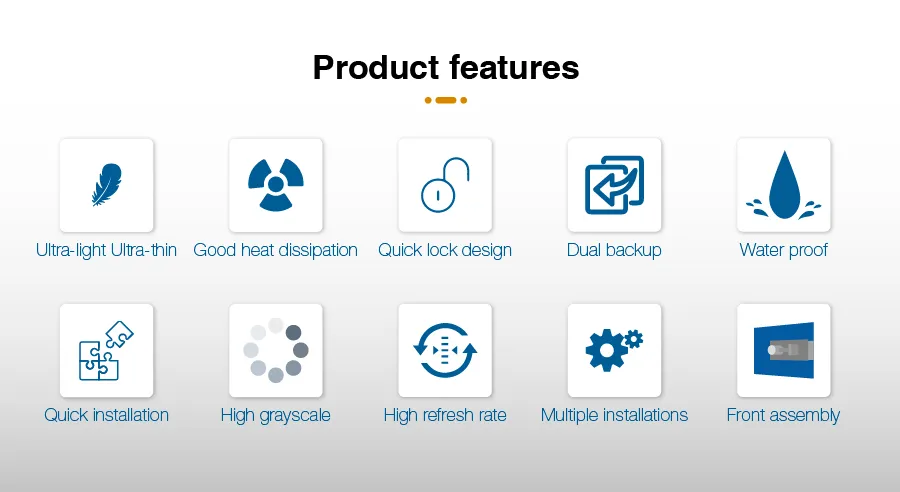 Product features

Ultra-light Ultra-thin

Good heat dissipation

Quick lock design

Dual backup

Water proof

Quick installation

High grayscale

High refresh rate

Multiple installations

Front assembly